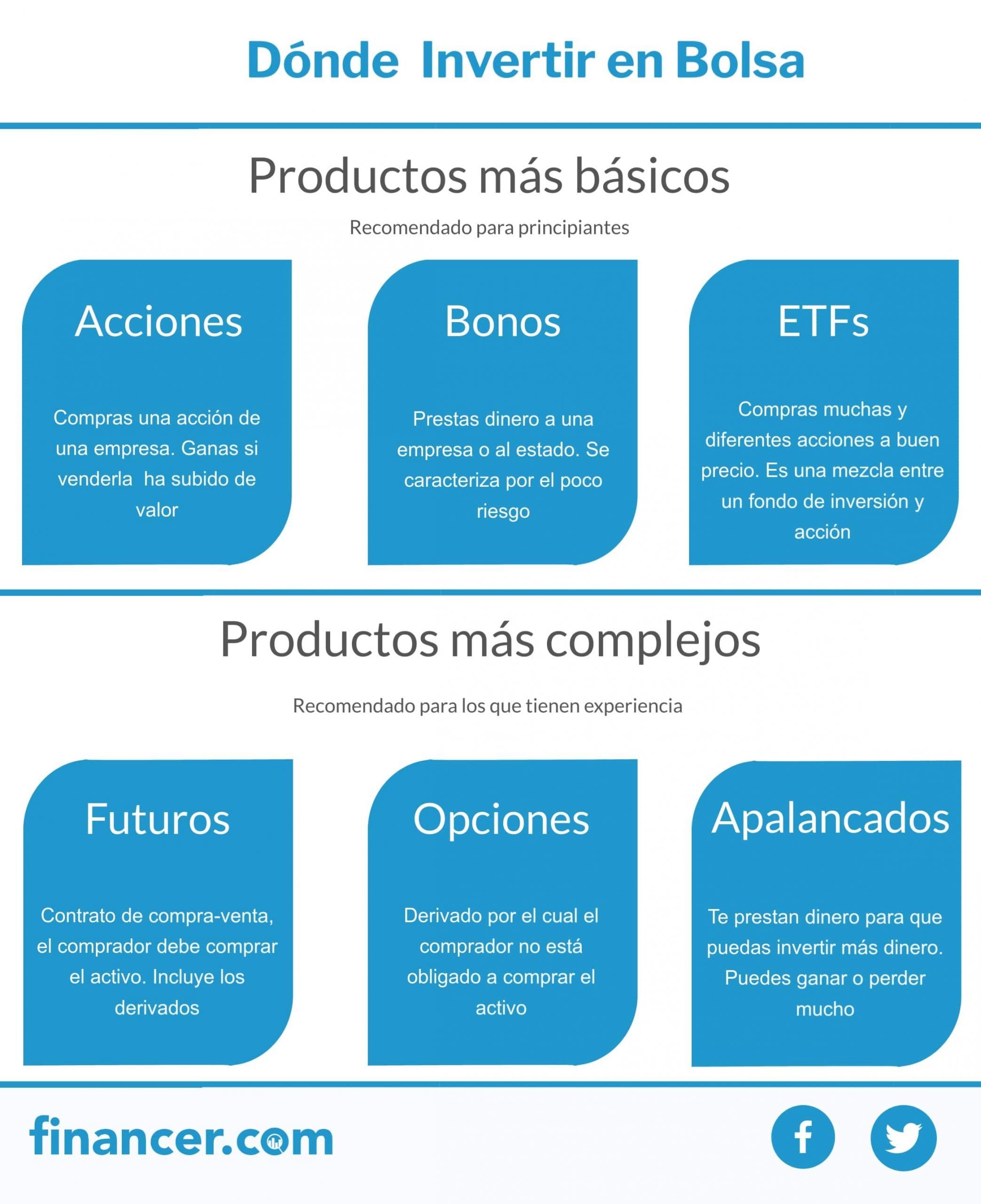 Dónde Invertir en Bolsa

Productos más básicos

Recomendado para principiantes

Acciones

Compras una acción de una empresa. Ganas si venderla ha subido de valor

Bonos

Prestas dinero a una empresa o al estado. Se caracteriza por el poco riesgo

ETFs

Compras muchas y diferentes acciones a buen precio. Es una mezcla entre un fondo de inversión y acción

Productos más complejos

Recomendado para los que tienen experiencia

Futuros

Contrato de compra-venta, el comprador debe comprar el activo. Incluye los derivados

Opciones

Derivado por el cual el comprador no está obligado a comprar el activo

Apalancados

Te prestan dinero para que puedas invertir más dinero. Puedes ganar o perder mucho

financer.com